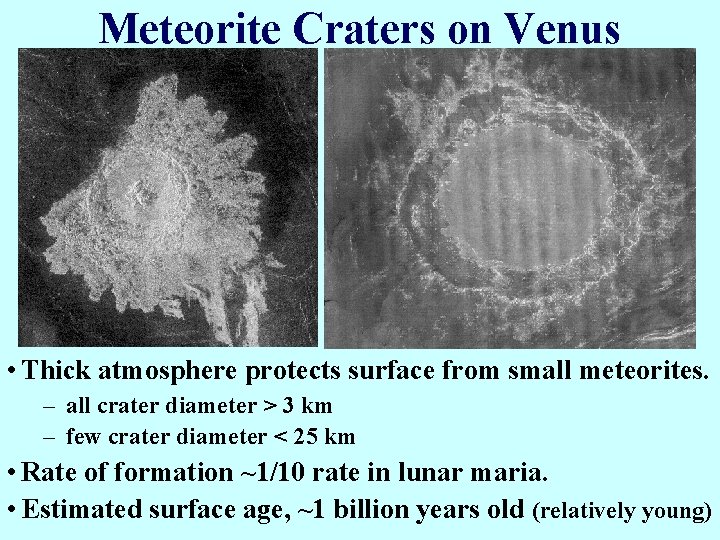 Meteorite Craters on Venus

• Thick atmosphere protects surface from small meteorites.
– all crater diameter > 3 km
– few crater diameter < 25 km

• Rate of formation ~1/10 rate in lunar maria.

• Estimated surface age, ~1 billion years old (relatively young)